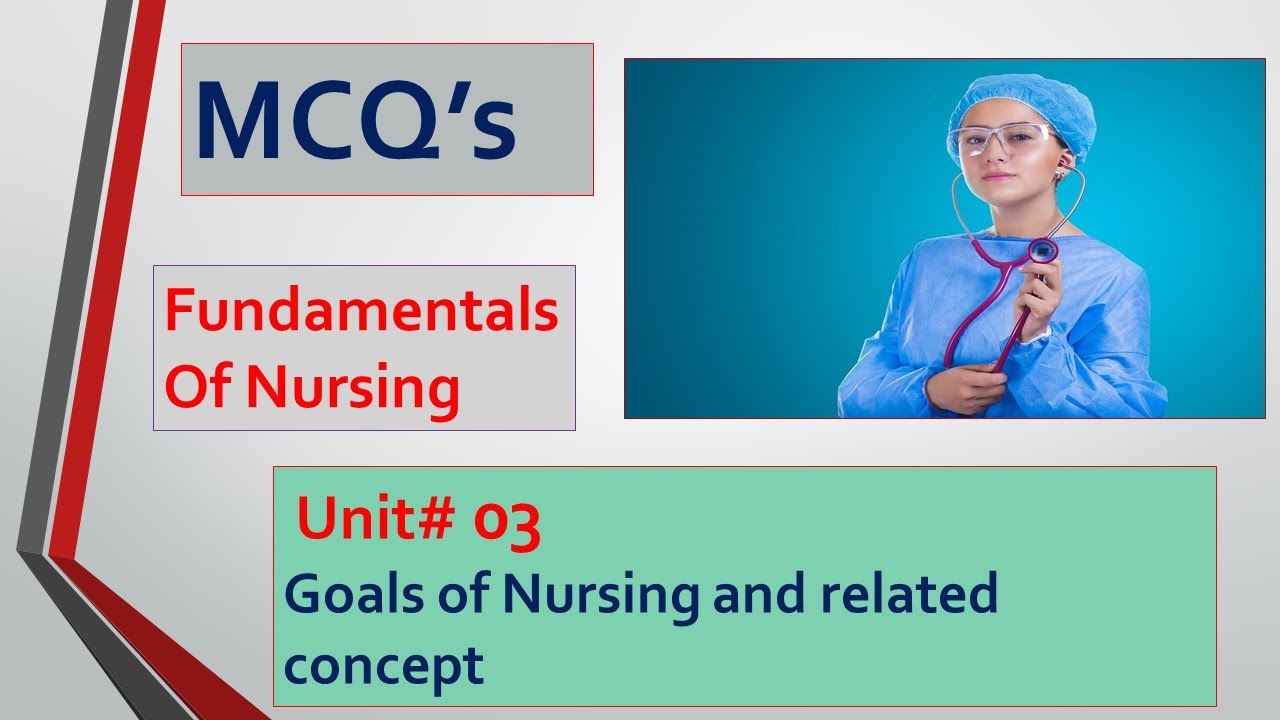 MCQ's

Fundamentals Of Nursing

Unit# 03
Goals of Nursing and related concept